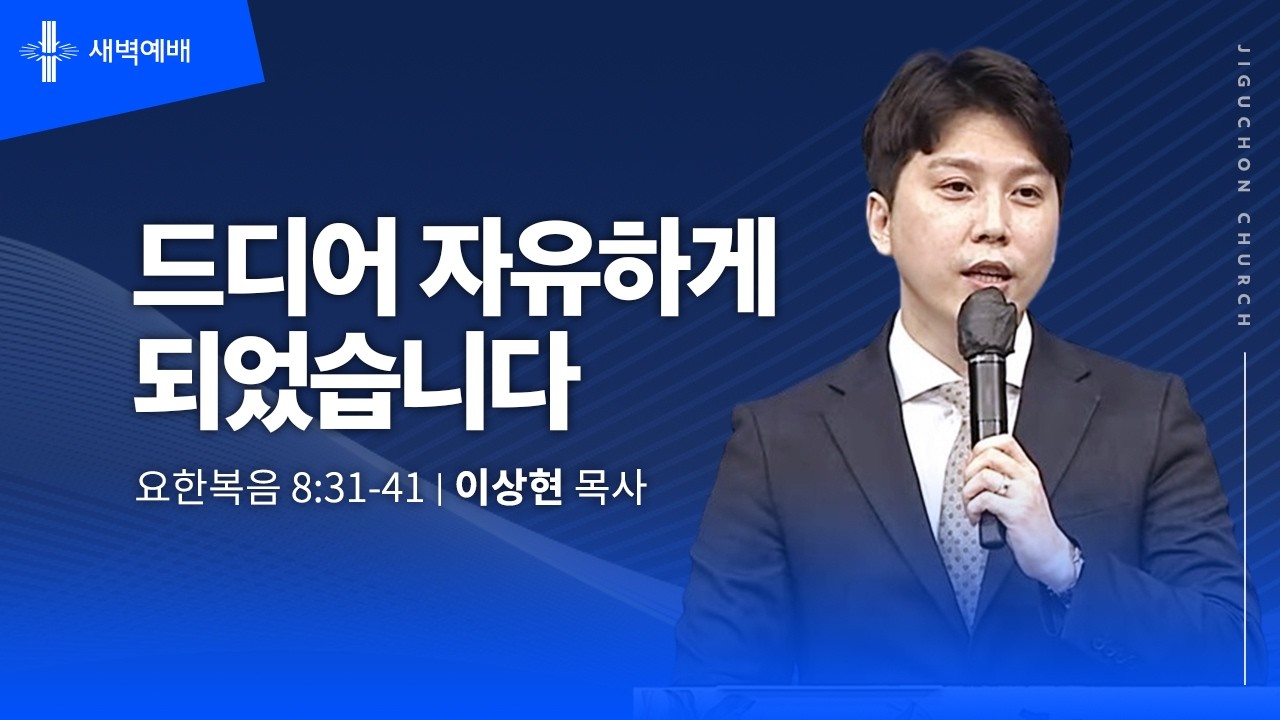 새벽예배

드디어 자유하게 되었습니다

요한복음 8:31-41 | 이상현 목사

JIGUCHON CHURCH